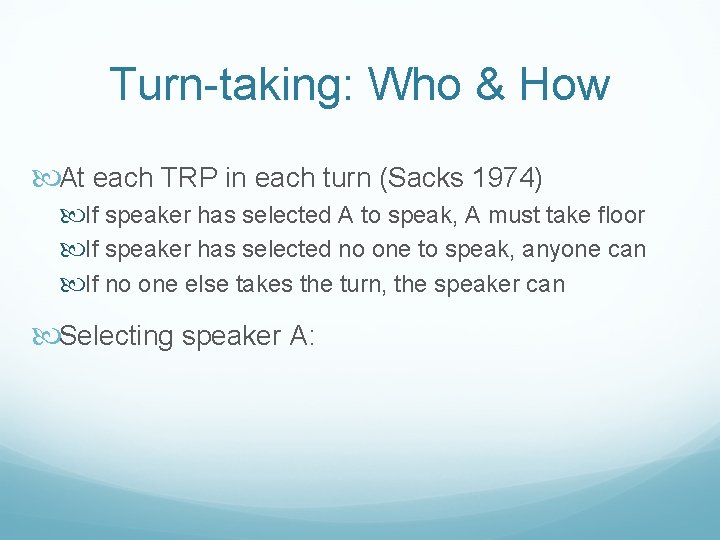 Turn-taking: Who & How

At each TRP in each turn (Sacks 1974)

If speaker has selected A to speak, A must take floor

If speaker has selected no one to speak, anyone can

If no one else takes the turn, the speaker can

Selecting speaker A: